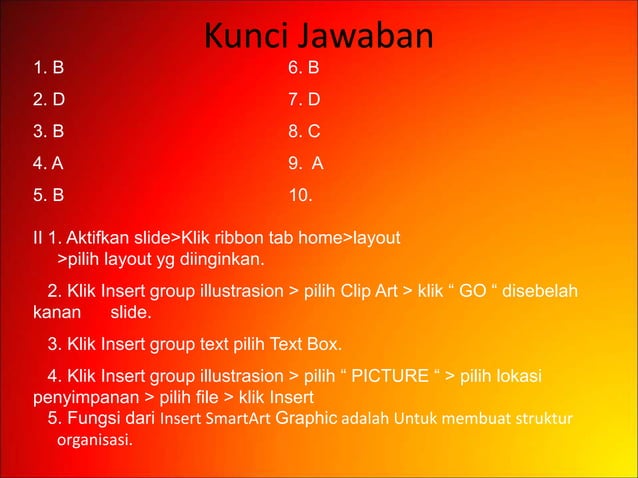 Kunci Jawaban

1. B
2. D
3. B
4. A
5. B

6. B
7. D
8. C
9. A
10.

II 1. Aktifkan slide>Klik ribbon tab home>layout >pilih layout yg diinginkan.

2. Klik Insert group illustrasion > pilih Clip Art > klik “ GO “ disebelah kanan slide.

3. Klik Insert group text pilih Text Box.

4. Klik Insert group illustrasion > pilih “ PICTURE “ > pilih lokasi penyimpanan > pilih file > klik Insert

5. Fungsi dari Insert SmartArt Graphic adalah Untuk membuat struktur organisasi.